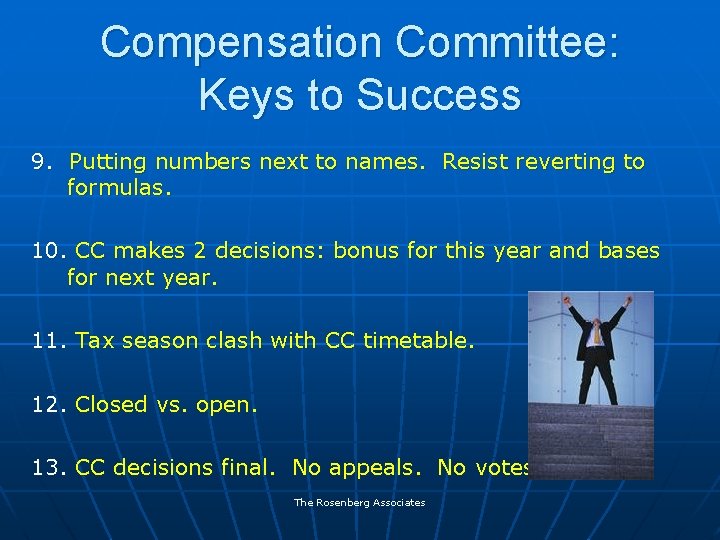 Compensation Committee: Keys to Success

9. Putting numbers next to names. Resist reverting to formulas.

10. CC makes 2 decisions: bonus for this year and bases for next year.

11. Tax season clash with CC timetable.

12. Closed vs. open.

13. CC decisions final. No appeals. No votes

The Rosenberg Associates